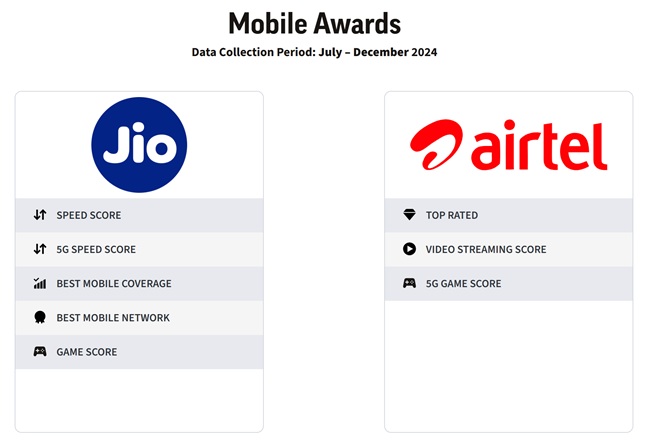 Mobile Awards

Data Collection Period: July – December 2024

Jio

SPEED SCORE

5G SPEED SCORE

BEST MOBILE COVERAGE

BEST MOBILE NETWORK

GAME SCORE

airtel

TOP RATED

VIDEO STREAMING SCORE

5G GAME SCORE